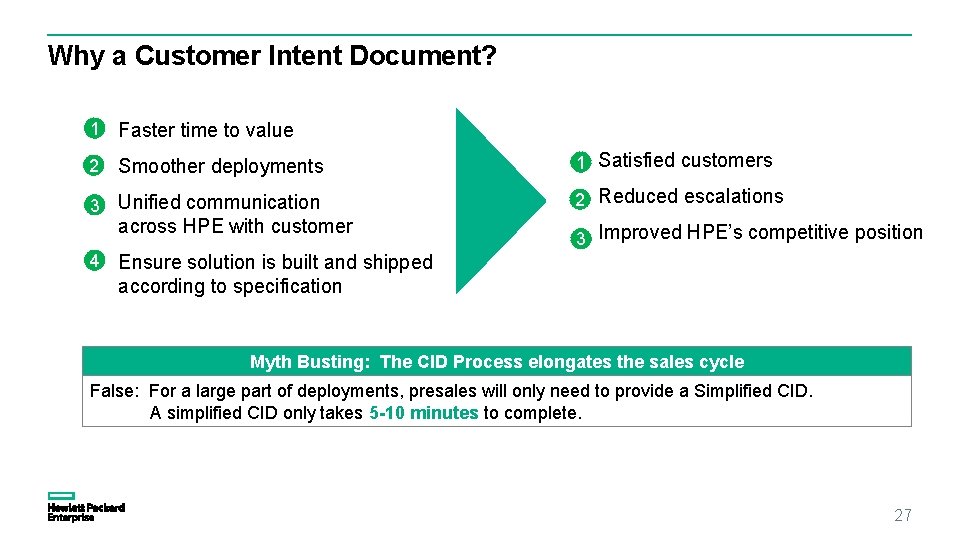 Why a Customer Intent Document?

1 Faster time to value

2 Smoother deployments

3 Unified communication across HPE with customer

4 Ensure solution is built and shipped according to specification

1 Satisfied customers

2 Reduced escalations

3 Improved HPE's competitive position

Myth Busting: The CID Process elongates the sales cycle

False: For a large part of deployments, presales will only need to provide a Simplified CID. A simplified CID only takes 5-10 minutes to complete.

Hewlett Packard
Enterprise

27